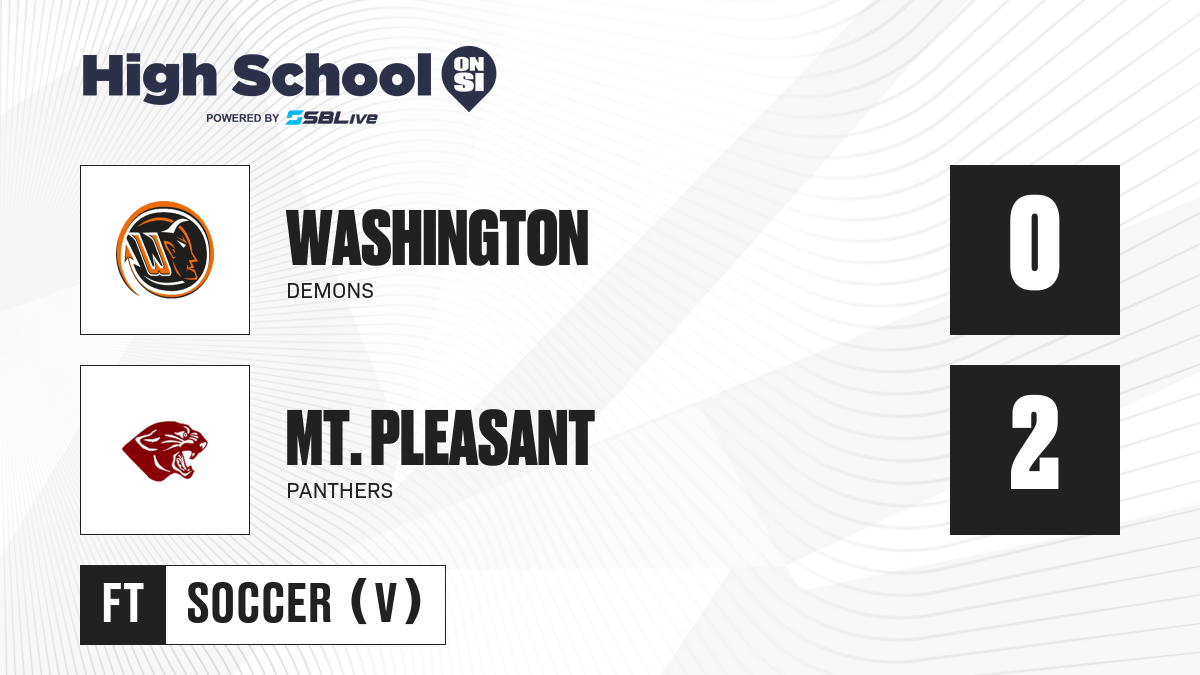 High School ON SI
POWERED BY SBLive

WASHINGTON
DEMONS

0

MT. PLEASANT
PANTHERS

2

FT
SOCCER (V)